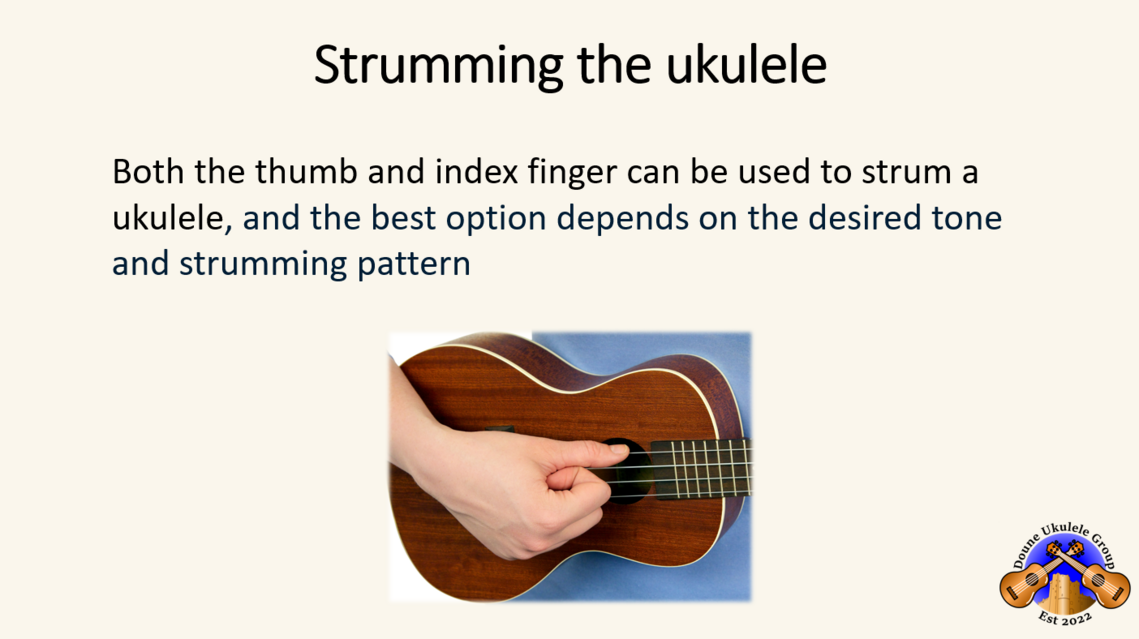 Strumming the ukulele

Both the thumb and index finger can be used to strum a ukulele, and the best option depends on the desired tone and strumming pattern

Doune Ukulele Group
Est 2022